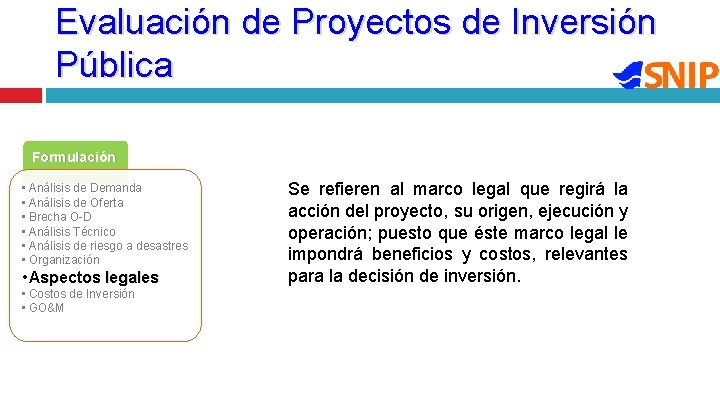 Evaluación de Proyectos de Inversión Pública

SNIP

Formulación

• Análisis de Demanda
• Análisis de Oferta
• Brecha O-D
• Análisis Técnico
• Análisis de riesgo a desastres
• Organización
• Aspectos legales
• Costos de Inversión
• GO&M

Se refieren al marco legal que regirá la acción del proyecto, su origen, ejecución y operación; puesto que éste marco legal le impondrá beneficios y costos, relevantes para la decisión de inversión.